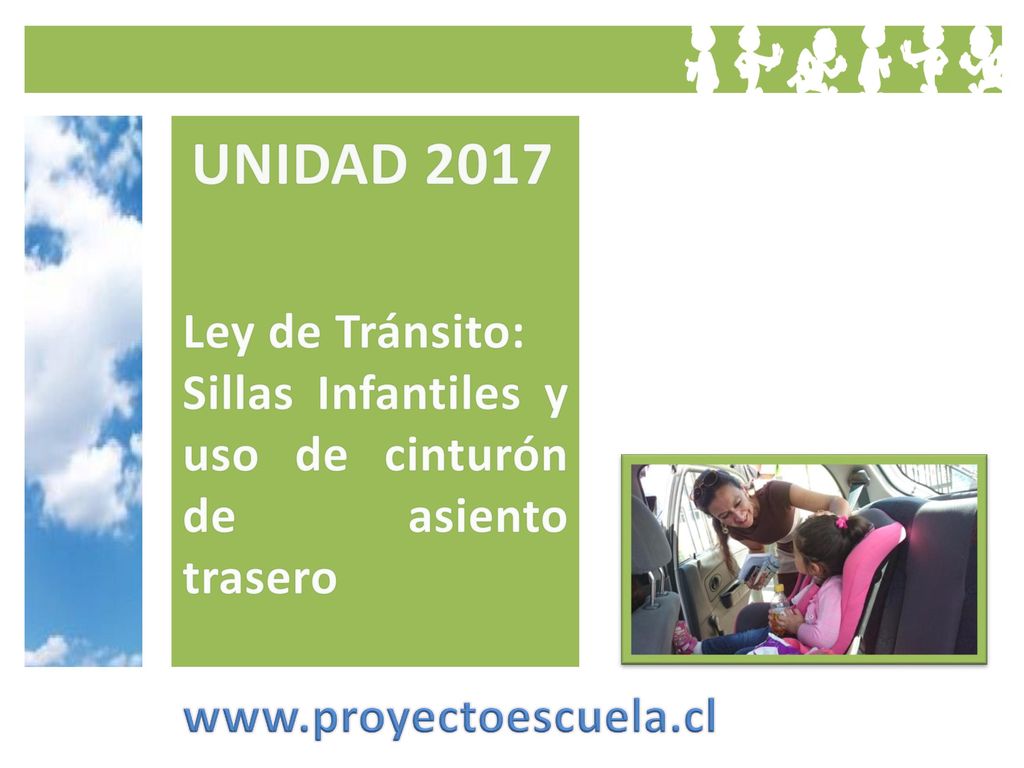 UNIDAD 2017

Ley de Tránsito: Sillas Infantiles y uso de cinturón de asiento trasero

www.proyectoescuela.cl